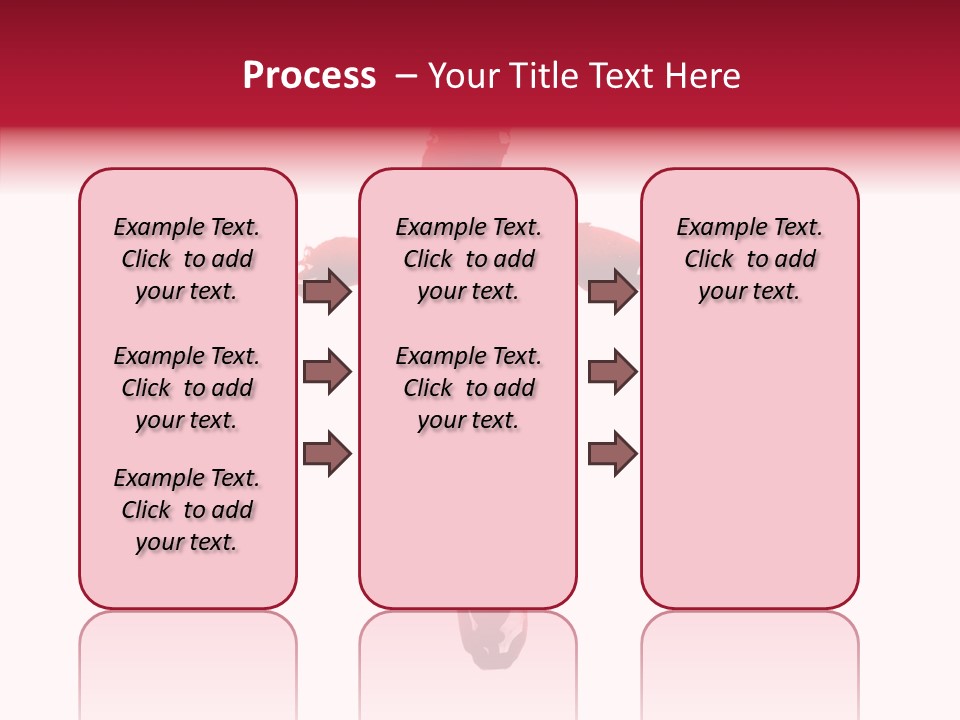 Process – Your Title Text Here

Example Text. Click to add your text.

Example Text. Click to add your text.

Example Text. Click to add your text.

Example Text. Click to add your text.

Example Text. Click to add your text.

Example Text. Click to add your text.